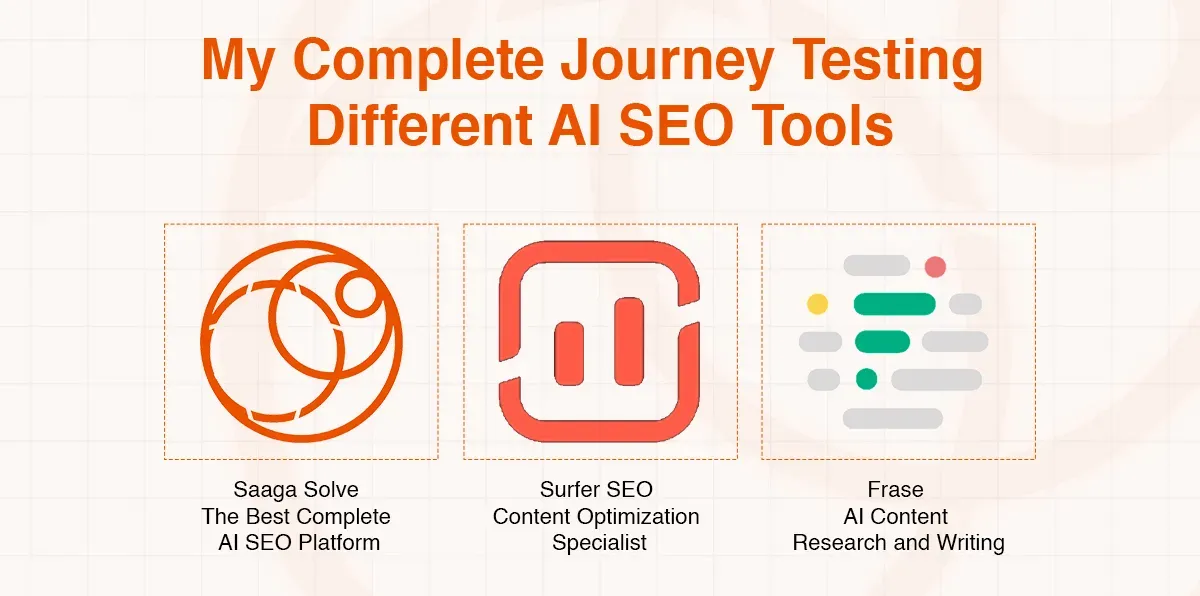 My Complete Journey Testing Different AI SEO Tools

Saaga Solve
The Best Complete
AI SEO Platform

Surfer SEO
Content Optimization
Specialist

Frase
AI Content
Research and Writing